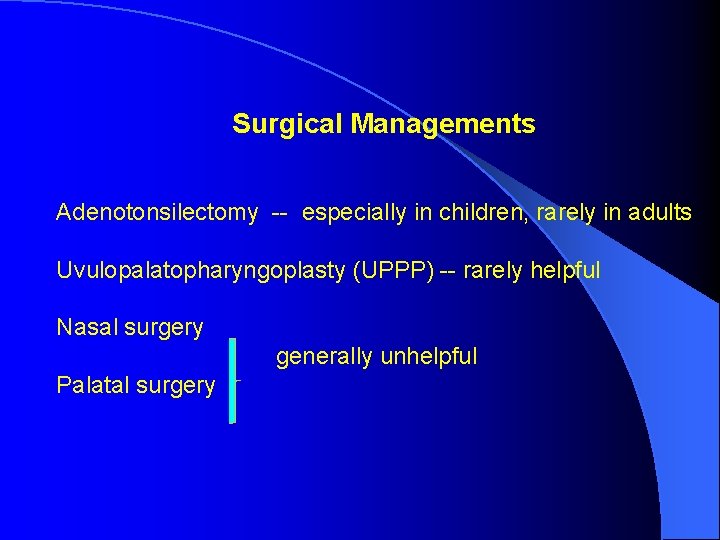 Surgical Managements

Adenotonsilectomy -- especially in children, rarely in adults

Uvulopalatopharyngoplasty (UPPP) -- rarely helpful

Nasal surgery

generally unhelpful

Palatal surgery